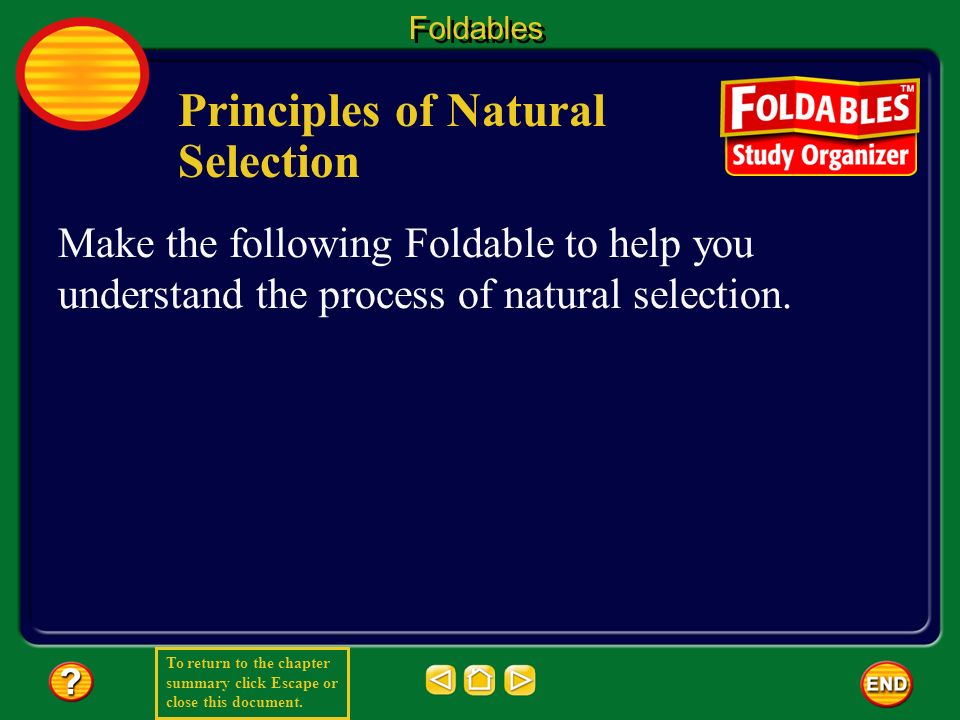 Foldables

Principles of Natural Selection

FOLDABLES™
Study Organizer

Make the following Foldable to help you understand the process of natural selection.

?

To return to the chapter summary click Escape or close this document.

END